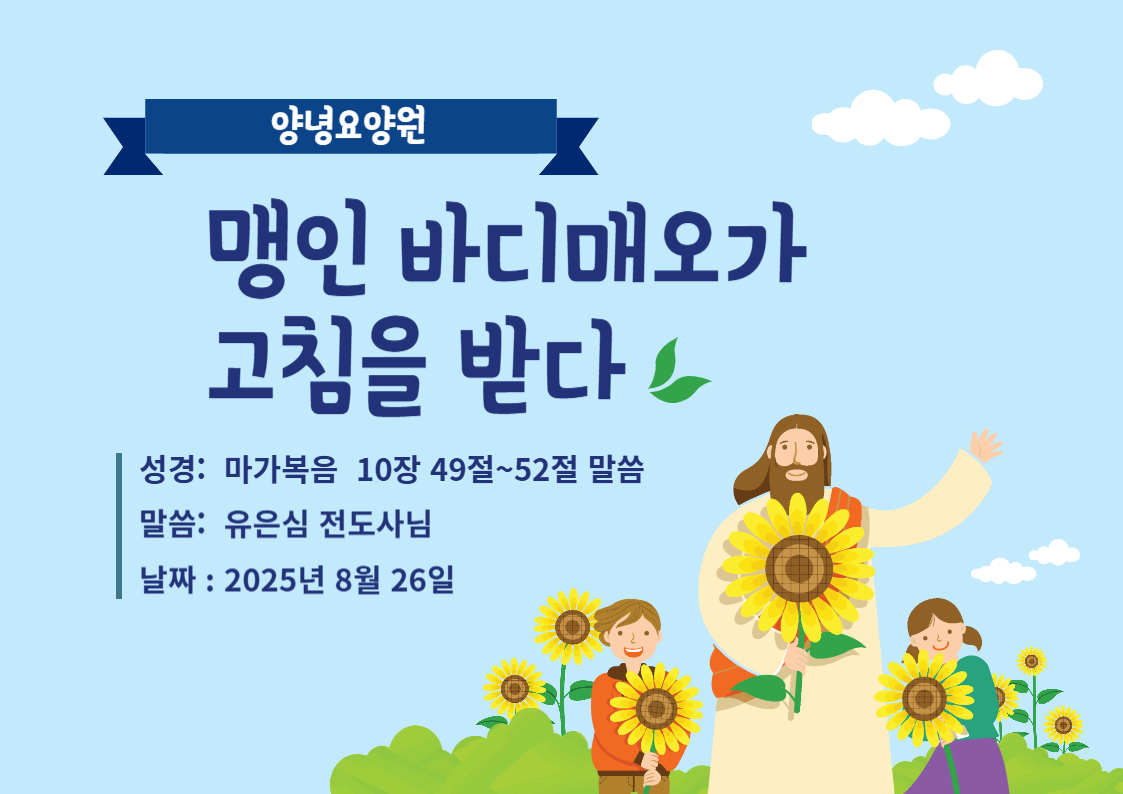 양녕요양원

맹인 바디매오가 고침을 받다

성경: 마가복음 10장 49절~52절 말씀
말씀: 유은심 전도사님
날짜 : 2025년 8월 26일